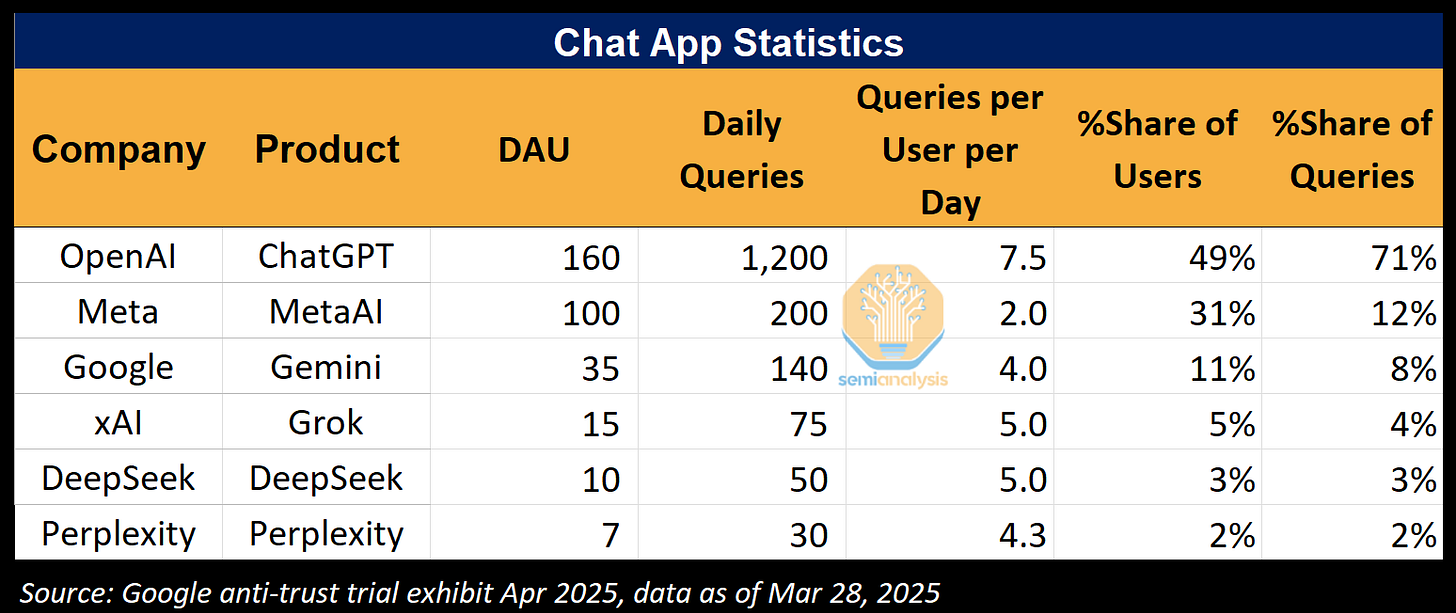 Chat App Statistics

| Company | Product | DAU | Daily Queries | Queries per User per Day | %Share of Users | %Share of Queries |
|---|---|---|---|---|---|---|
| OpenAI | ChatGPT | 160 | 1,200 | 7.5 | 49% | 71% |
| Meta | MetaAI | 100 | 200 | 2.0 | 31% | 12% |
| Google | Gemini | 35 | 140 | 4.0 | 11% | 8% |
| xAI | Grok | 15 | 75 | 5.0 | 5% | 4% |
| DeepSeek | DeepSeek | 10 | 50 | 5.0 | 3% | 3% |
| Perplexity | Perplexity | 7 | 30 | 4.3 | 2% | 2% |

semianalysis

Source: Google anti-trust trial exhibit Apr 2025, data as of Mar 28, 2025